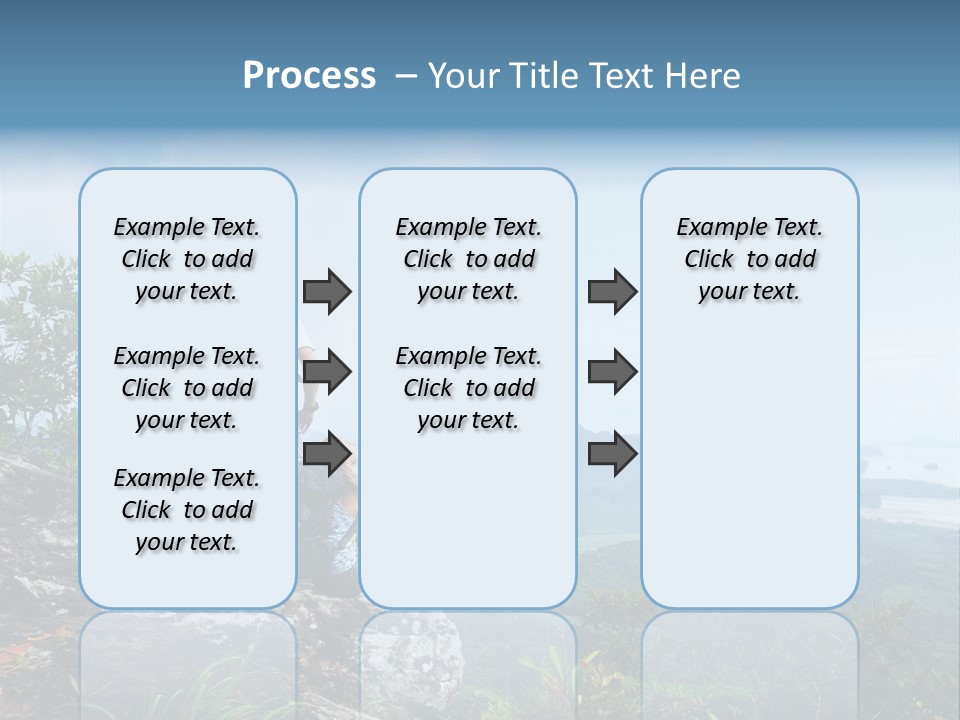 Process – Your Title Text Here

Example Text. Click to add your text.

Example Text. Click to add your text.

Example Text. Click to add your text.

Example Text. Click to add your text.

Example Text. Click to add your text.

Example Text. Click to add your text.